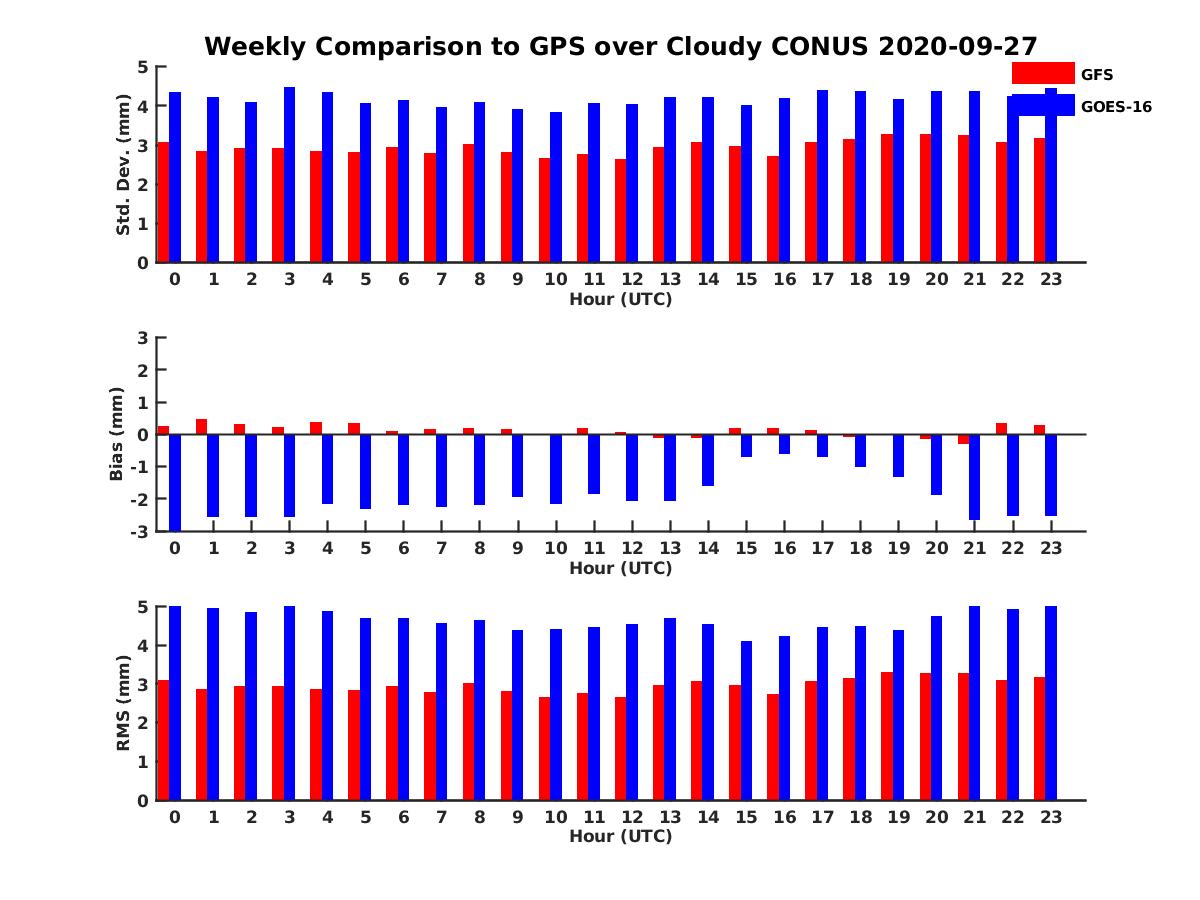 Weekly Comparison to GPS over Cloudy CONUS 2020-09-27

GFS
GOES-16

Std. Dev. (mm)
5
4
3
2
1
0
0 1 2 3 4 5 6 7 8 9 10 11 12 13 14 15 16 17 18 19 20 21 22 23
Hour (UTC)

Bias (mm)
3
2
1
0
-1
-2
-3
0 1 2 3 4 5 6 7 8 9 10 11 12 13 14 15 16 17 18 19 20 21 22 23
Hour (UTC)

RMS (mm)
5
4
3
2
1
0
0 1 2 3 4 5 6 7 8 9 10 11 12 13 14 15 16 17 18 19 20 21 22 23
Hour (UTC)